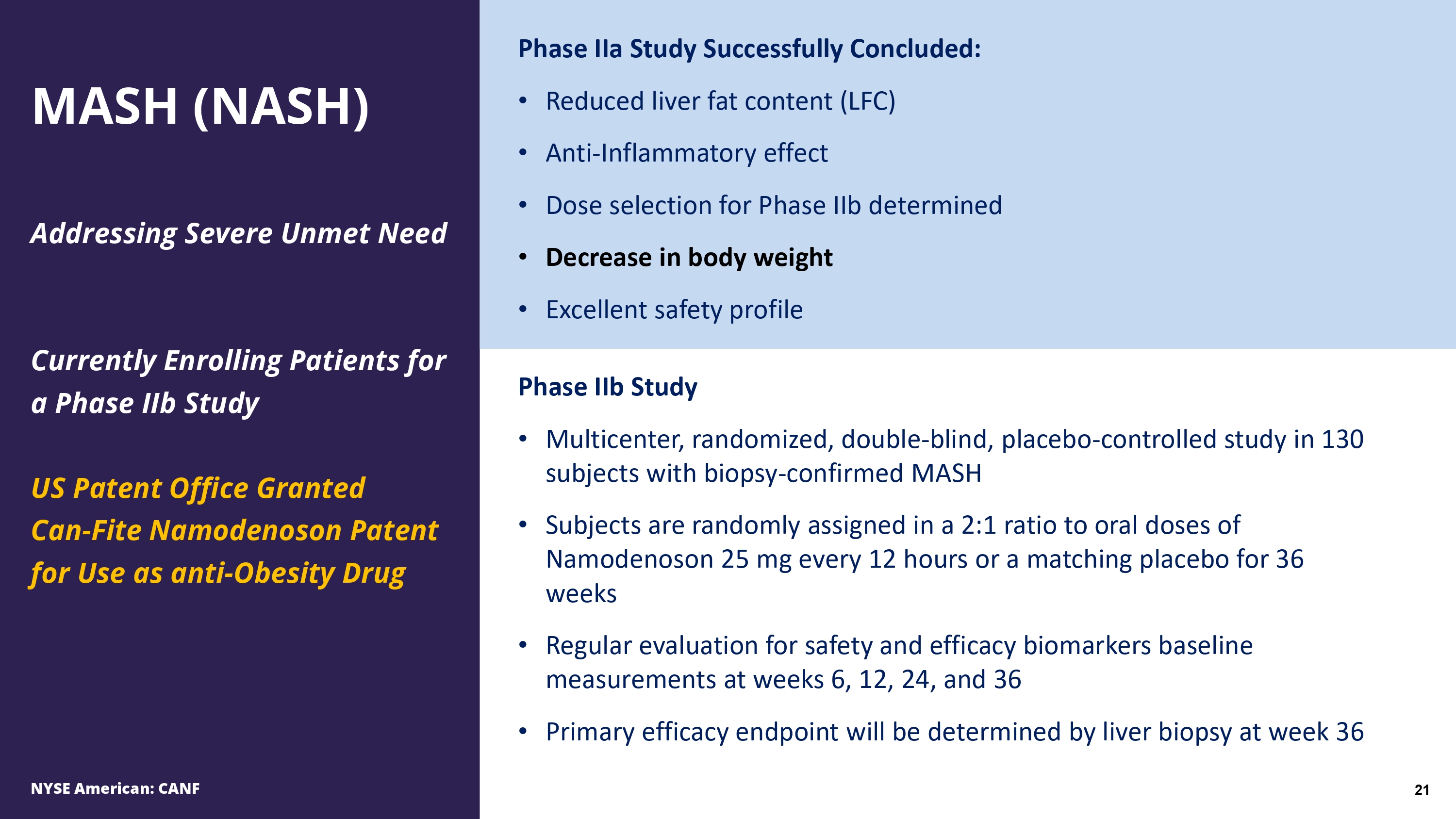 MASH (NASH)

Addressing Severe Unmet Need

Currently Enrolling Patients for a Phase IIb Study

US Patent Office Granted Can-Fite Namodenoson Patent for Use as anti-Obesity Drug

NYSE American: CANF

Phase IIa Study Successfully Concluded:

• Reduced liver fat content (LFC)

• Anti-Inflammatory effect

• Dose selection for Phase IIb determined

• Decrease in body weight

• Excellent safety profile

Phase IIb Study

• Multicenter, randomized, double-blind, placebo-controlled study in 130 subjects with biopsy-confirmed MASH

• Subjects are randomly assigned in a 2:1 ratio to oral doses of Namodenoson 25 mg every 12 hours or a matching placebo for 36 weeks

• Regular evaluation for safety and efficacy biomarkers baseline measurements at weeks 6, 12, 24, and 36

• Primary efficacy endpoint will be determined by liver biopsy at week 36

21